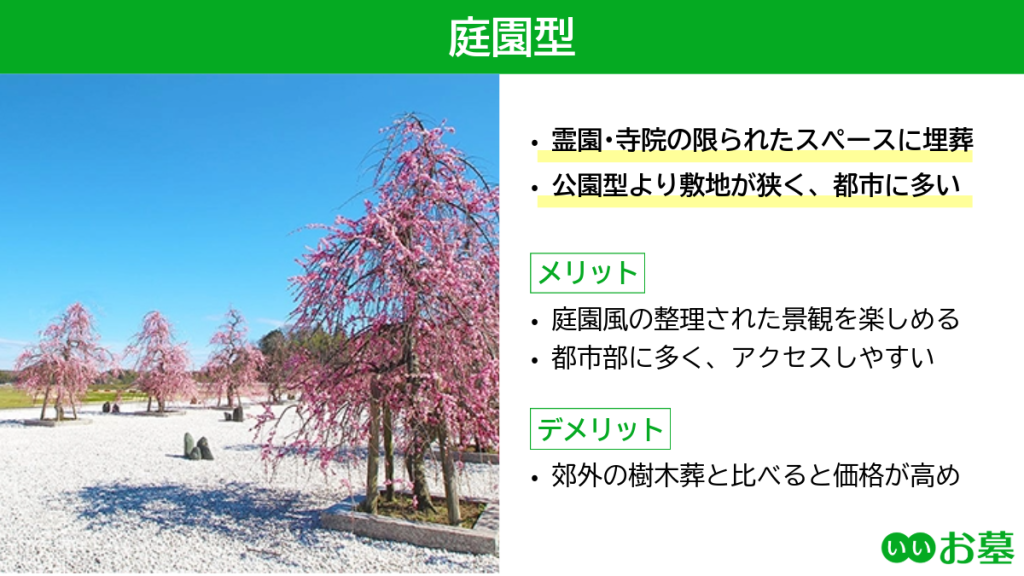 庭園型

• 霊園・寺院の限られたスペースに埋葬
• 公園型より敷地が狭く、都市に多い

メリット
• 庭園風の整理された景観を楽しめる
• 都市部に多く、アクセスしやすい

デメリット
• 郊外の樹木葬と比べると価格が高め

いいお墓